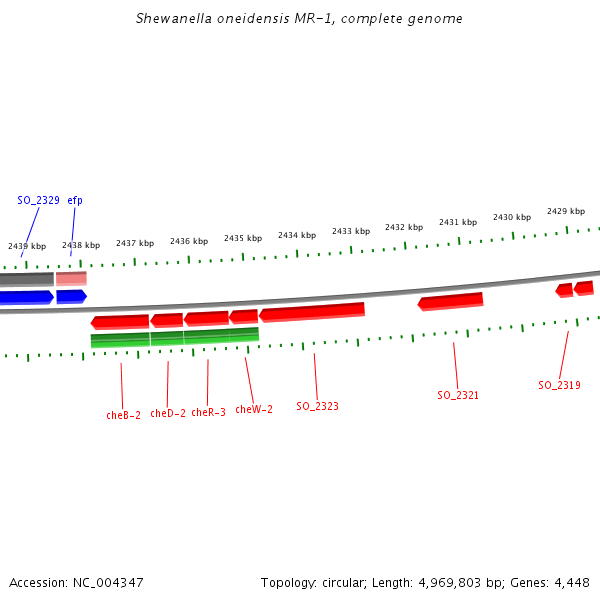 Shewanella oneidensis MR-1, complete genome

SO_2329 efp

2439 kbp 2438 kbp 2437 kbp 2436 kbp 2435 kbp 2434 kbp 2433 kbp 2432 kbp 2431 kbp 2430 kbp 2429 kbp

cheB-2 cheD-2 cheR-3 cheW-2 SO_2323 SO_2321 SO_2319

Accession: NC_004347

Topology: circular; Length: 4,969,803 bp; Genes: 4,448